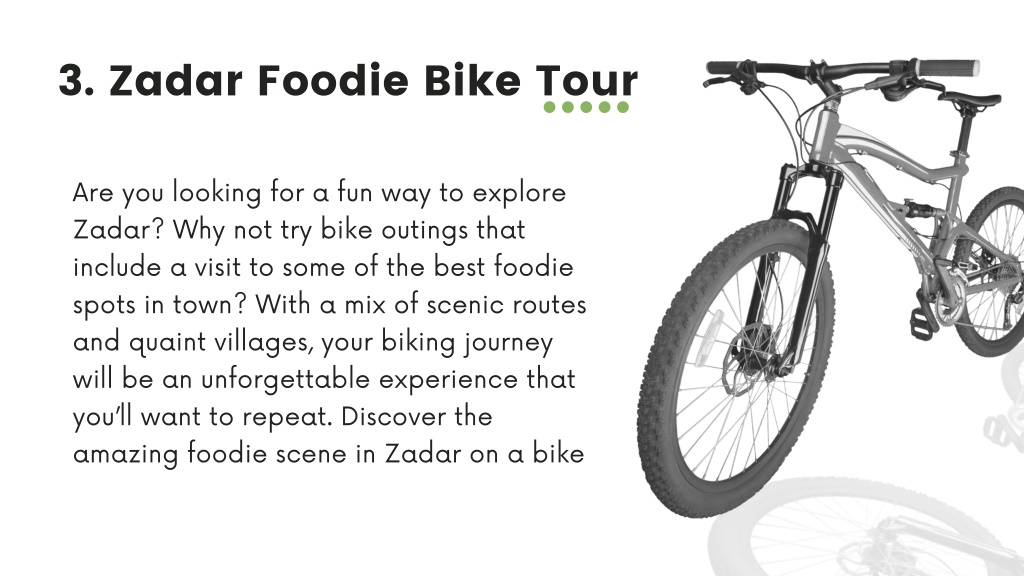 3. Zadar Foodie Bike Tour

Are you looking for a fun way to explore Zadar? Why not try bike outings that include a visit to some of the best foodie spots in town? With a mix of scenic routes and quaint villages, your biking journey will be an unforgettable experience that you'll want to repeat. Discover the amazing foodie scene in Zadar on a bike